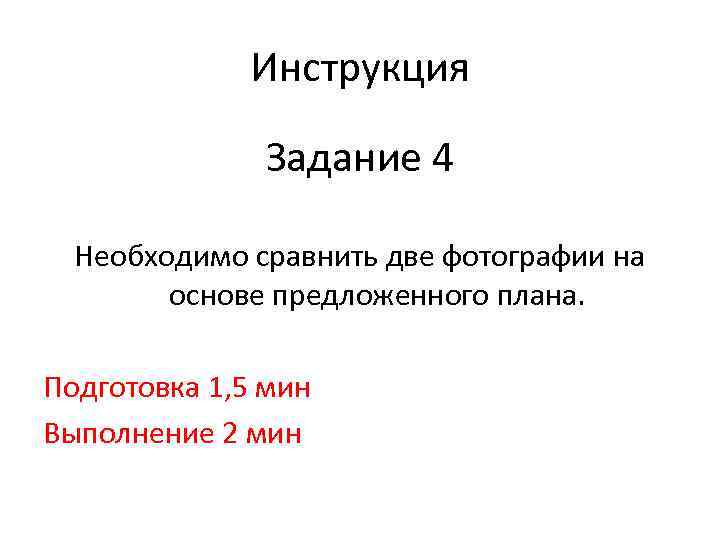 Инструкция

Задание 4

Необходимо сравнить две фотографии на основе предложенного плана.

Подготовка 1,5 мин

Выполнение 2 мин